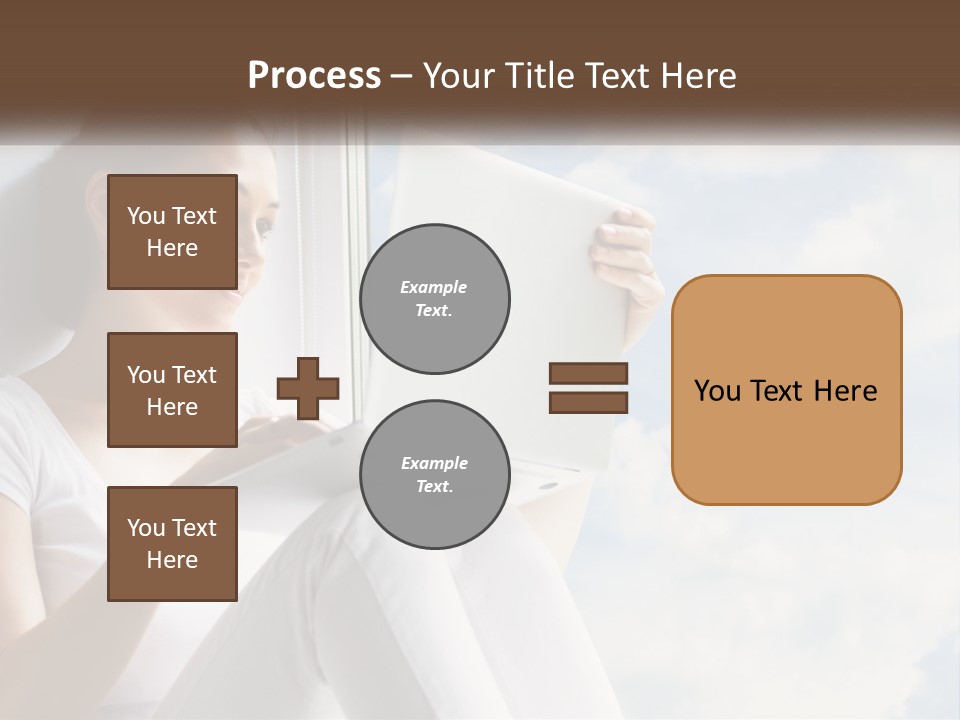 Process – Your Title Text Here

You Text Here

You Text Here

You Text Here

Example Text.

Example Text.

You Text Here